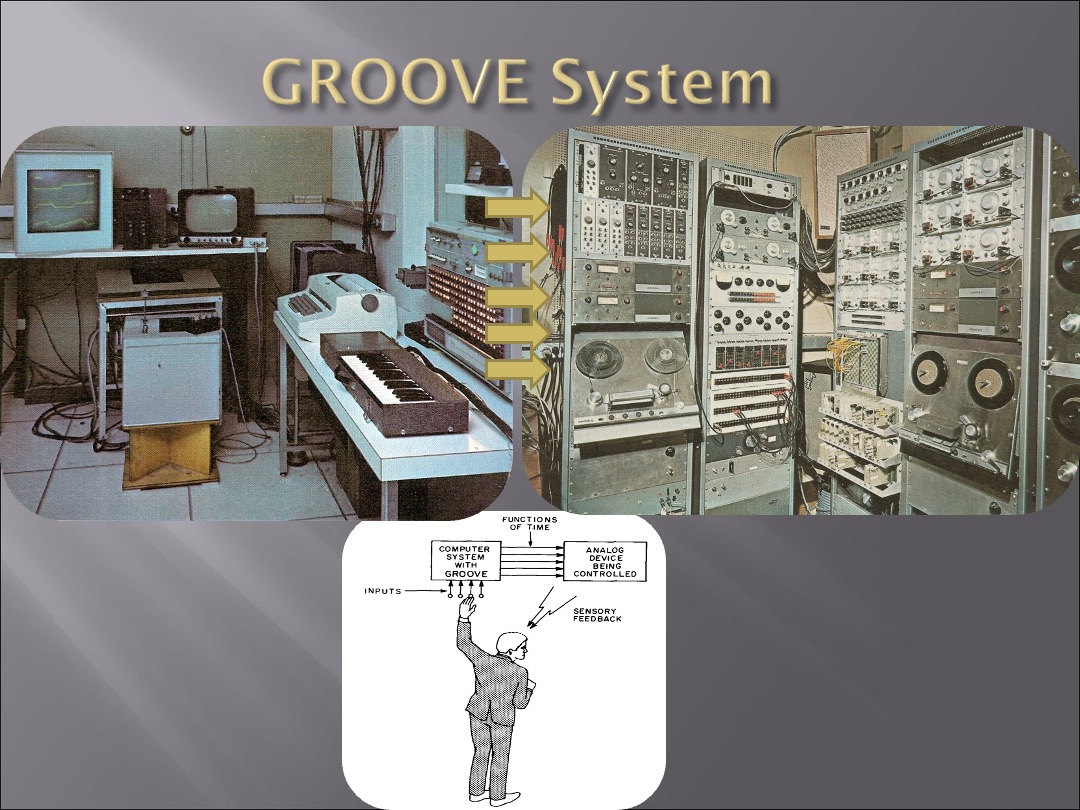 GROOVE System

FUNCTIONS OF TIME

COMPUTER SYSTEM WITH GROOVE

ANALOG DEVICE BEING CONTROLLED

INPUTS

SENSORY FEEDBACK